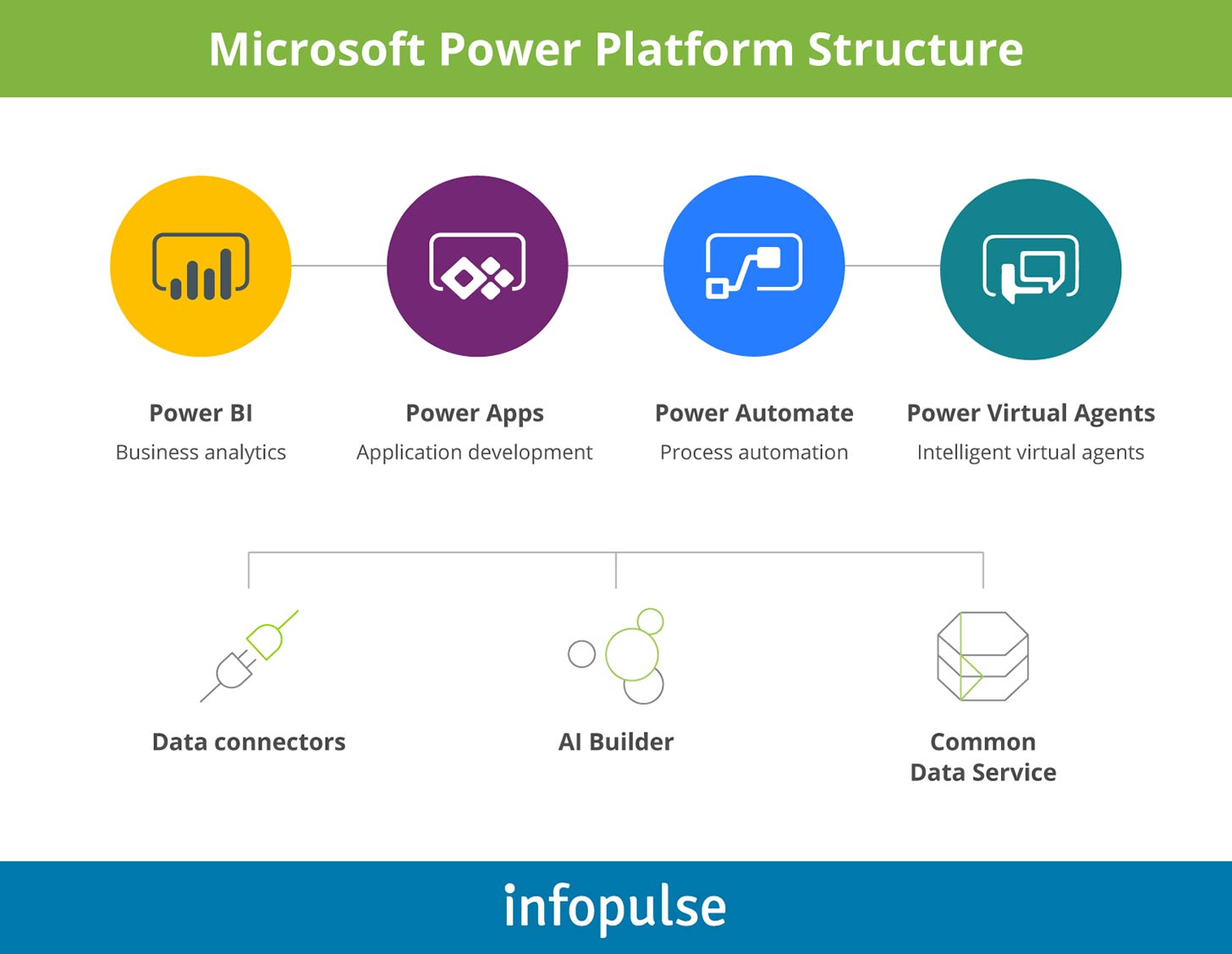 Microsoft Power Platform Structure

Power BI
Business analytics

Power Apps
Application development

Power Automate
Process automation

Power Virtual Agents
Intelligent virtual agents

Data connectors

AI Builder

Common
Data Service

infopulse